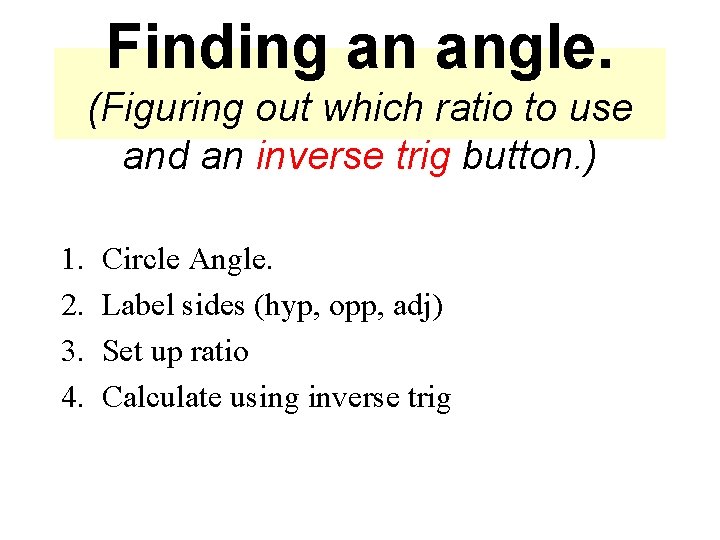 Finding an angle.
(Figuring out which ratio to use and an inverse trig button.)

1. Circle Angle.
2. Label sides (hyp, opp, adj)
3. Set up ratio
4. Calculate using inverse trig